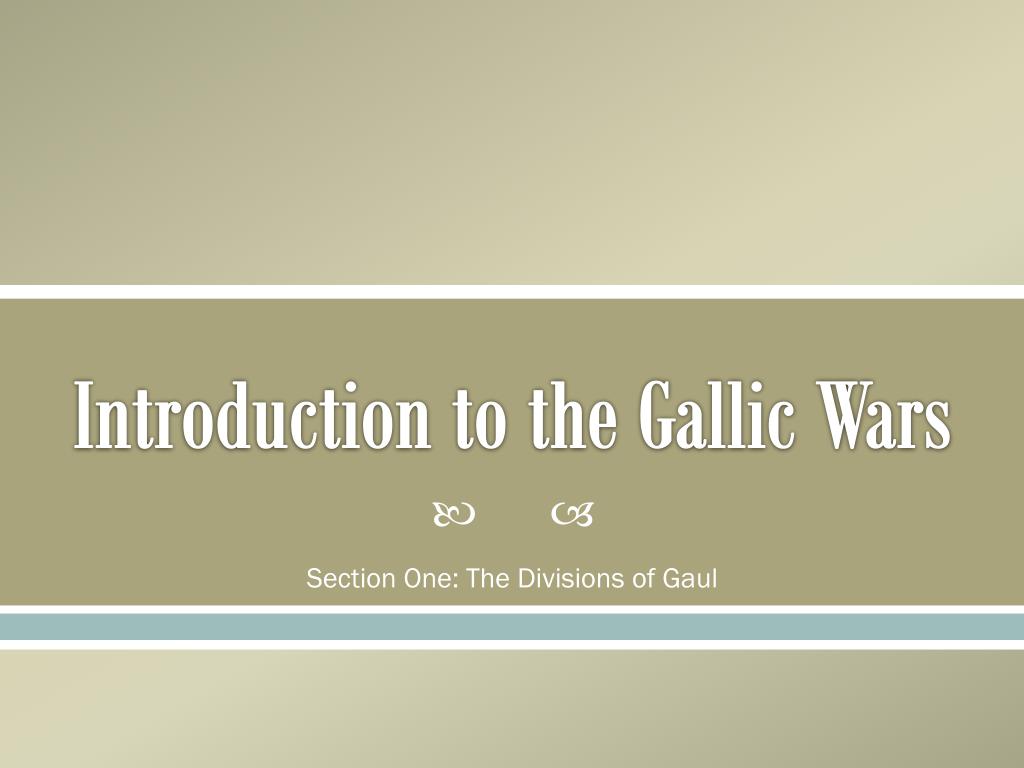 Introduction to the Gallic Wars

Section One: The Divisions of Gaul